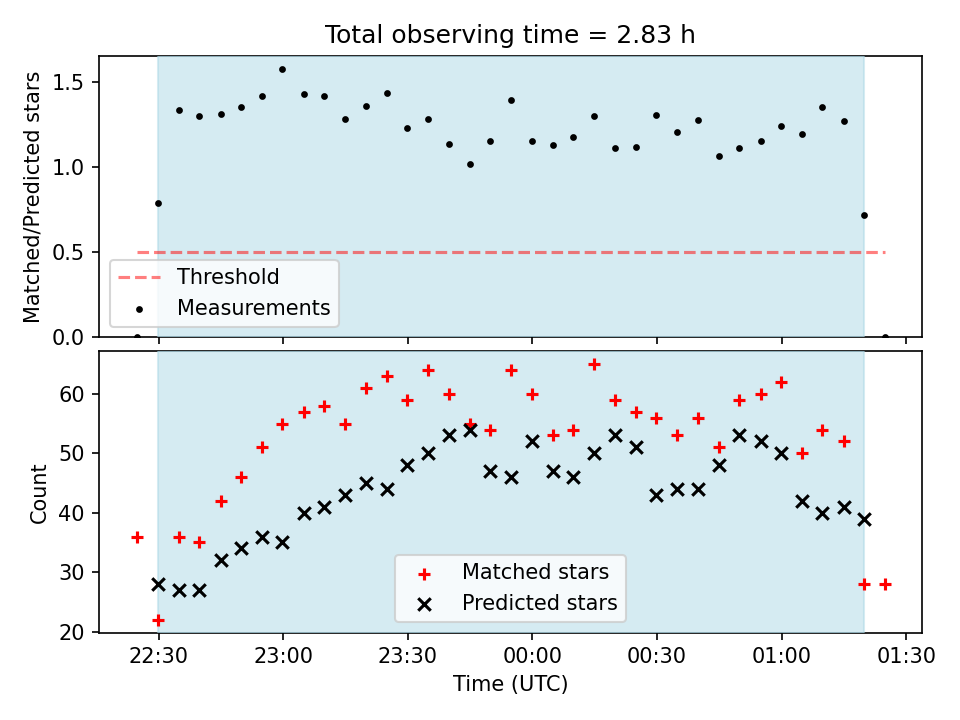 Total observing time = 2.83 h

Matched/Predicted stars

1.5
1.0
0.5
0.0

Threshold
Measurements

Count

60
50
40
30
20

Matched stars
Predicted stars

22:30
23:00
23:30
00:00
00:30
01:00
01:30

Time (UTC)